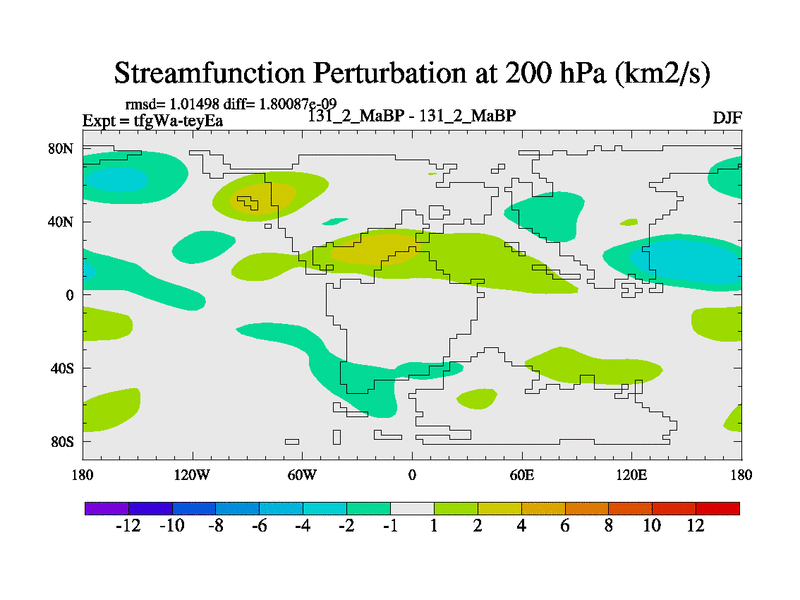 Streamfunction Perturbation at 200 hPa (km2/s)

rmsd= 1.01498 diff= 1.80087e-09
Expt = tfgWa-teyEa
131_2_MaBP - 131_2_MaBP
DJF

80N
40N
0
40S
80S

180
120W
60W
0
60E
120E
180

-12 -10 -8 -6 -4 -2 -1 1 2 4 6 8 10 12